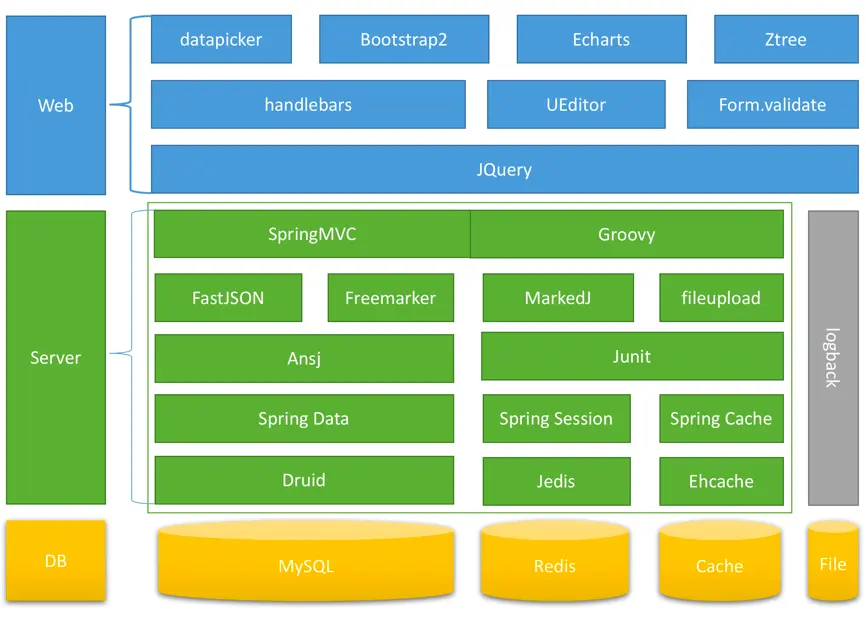 Web

datapicker

Bootstrap2

Echarts

Ztree

handlebars

UEditor

Form.validate

JQuery

Server

SpringMVC

Groovy

FastJSON

Freemarker

MarkedJ

fileupload

Ansj

Junit

Spring Data

Spring Session

Spring Cache

Druid

Jedis

Ehcache

logback

DB

MySQL

Redis

Cache

File